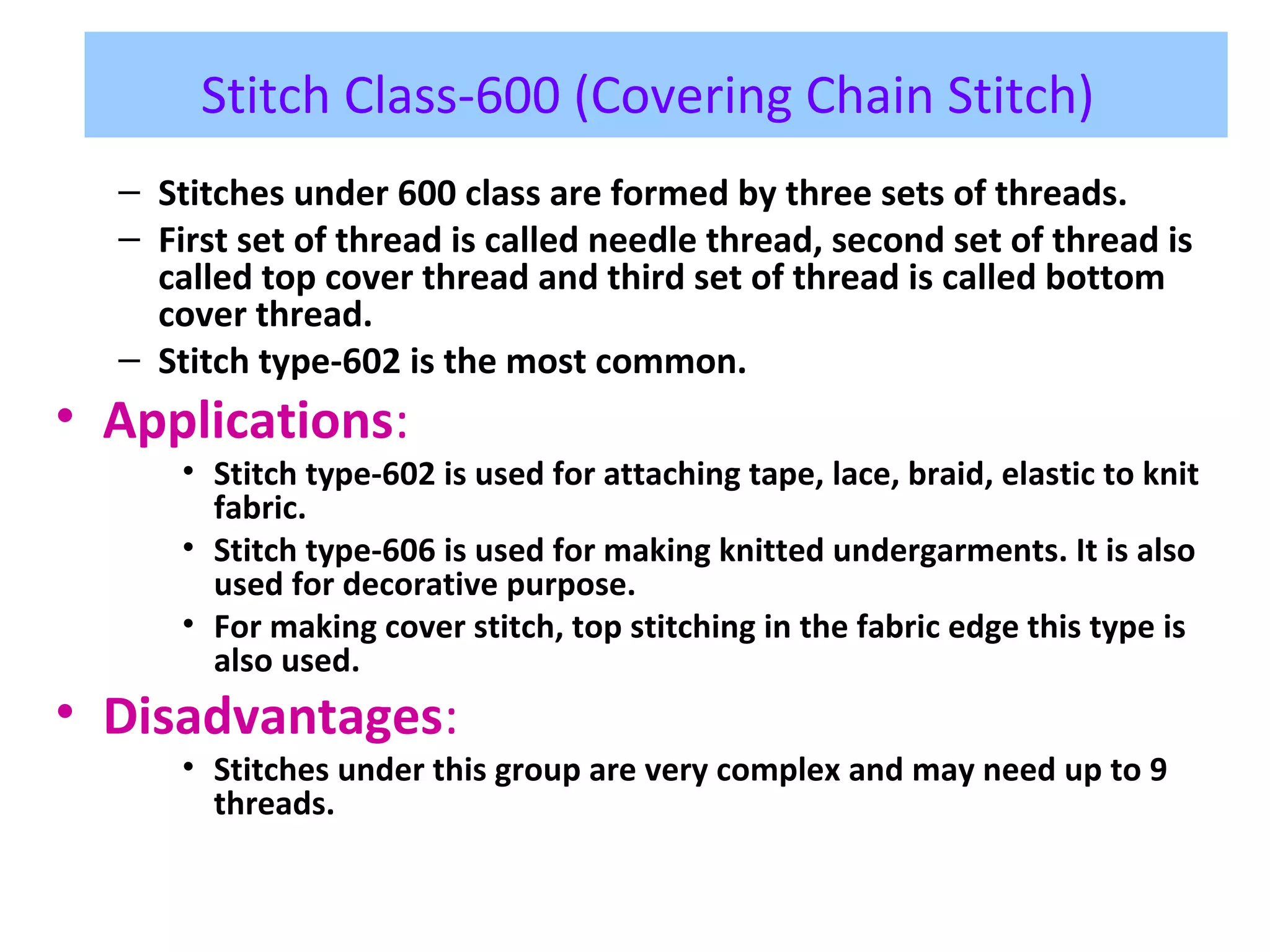 Stitch Class-600 (Covering Chain Stitch)

– Stitches under 600 class are formed by three sets of threads.
– First set of thread is called needle thread, second set of thread is called top cover thread and third set of thread is called bottom cover thread.
– Stitch type-602 is the most common.

• Applications:
  • Stitch type-602 is used for attaching tape, lace, braid, elastic to knit fabric.
  • Stitch type-606 is used for making knitted undergarments. It is also used for decorative purpose.
  • For making cover stitch, top stitching in the fabric edge this type is also used.

• Disadvantages:
  • Stitches under this group are very complex and may need up to 9 threads.